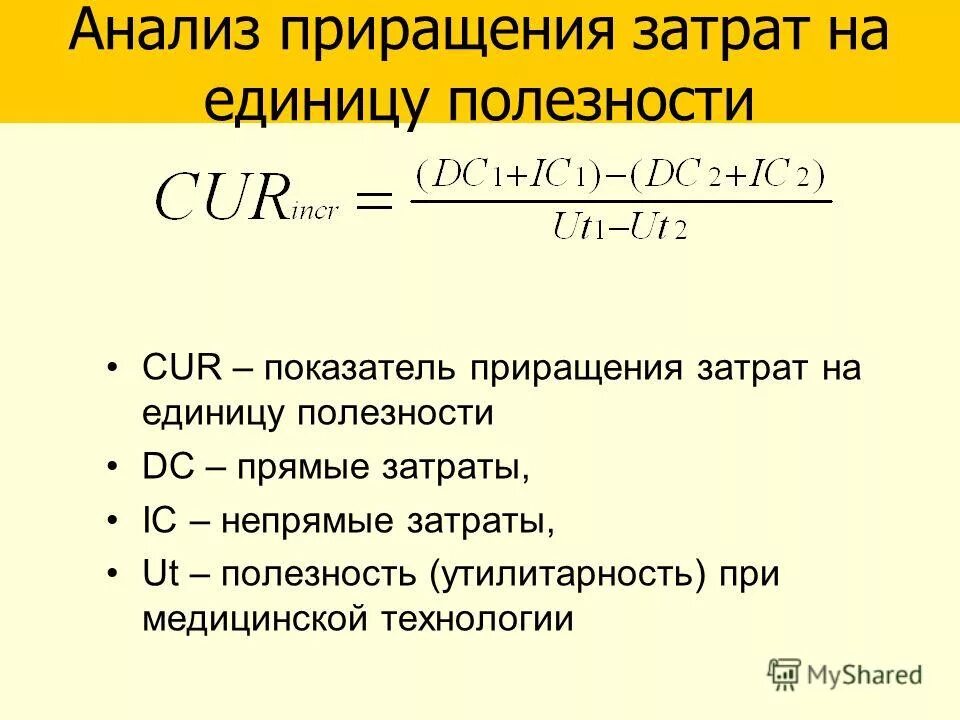 Анализ приращения затрат на единицу полезности

$CUR_{incr} = \frac{(DC_1+IC_1)-(DC_2+IC_2)}{Ut_1-Ut_2}$

• CUR – показатель приращения затрат на единицу полезности

• DC – прямые затраты,

• IC – непрямые затраты,

• Ut – полезность (утилитарность) при медицинской технологии

MyShared